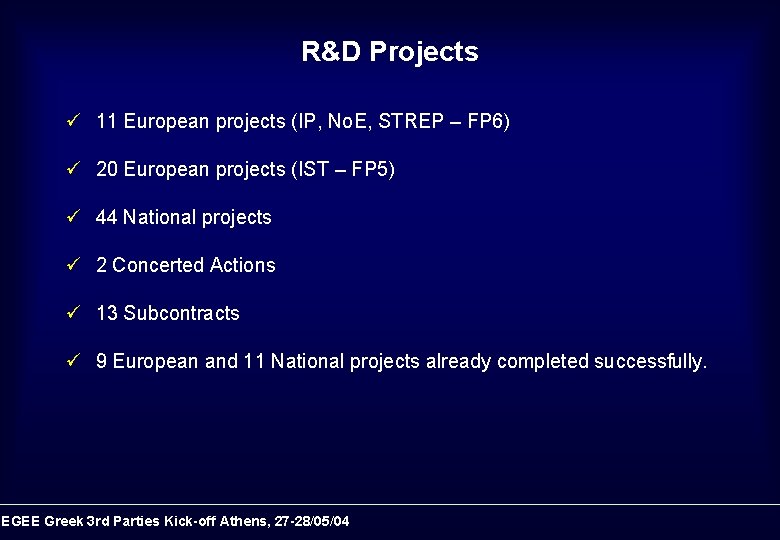 R&D Projects

✓ 11 European projects (IP, NoE, STREP – FP6)

✓ 20 European projects (IST – FP5)

✓ 44 National projects

✓ 2 Concerted Actions

✓ 13 Subcontracts

✓ 9 European and 11 National projects already completed successfully.

EGEE Greek 3rd Parties Kick-off Athens, 27-28/05/04